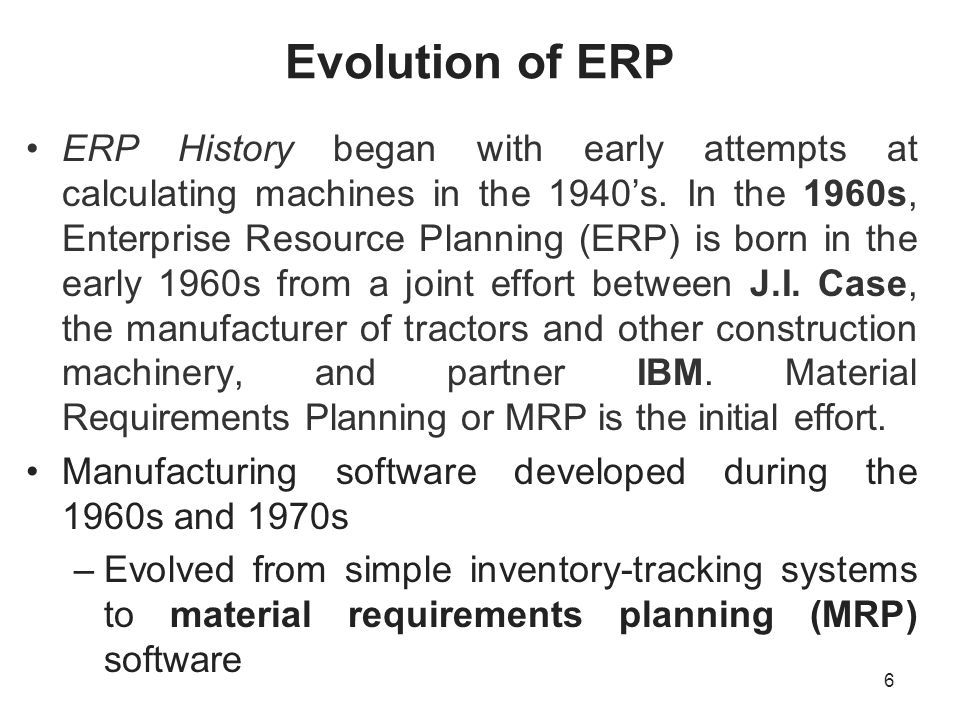 Evolution of ERP

• ERP History began with early attempts at calculating machines in the 1940’s. In the 1960s, Enterprise Resource Planning (ERP) is born in the early 1960s from a joint effort between J.I. Case, the manufacturer of tractors and other construction machinery, and partner IBM. Material Requirements Planning or MRP is the initial effort.

• Manufacturing software developed during the 1960s and 1970s

– Evolved from simple inventory-tracking systems to material requirements planning (MRP) software

6